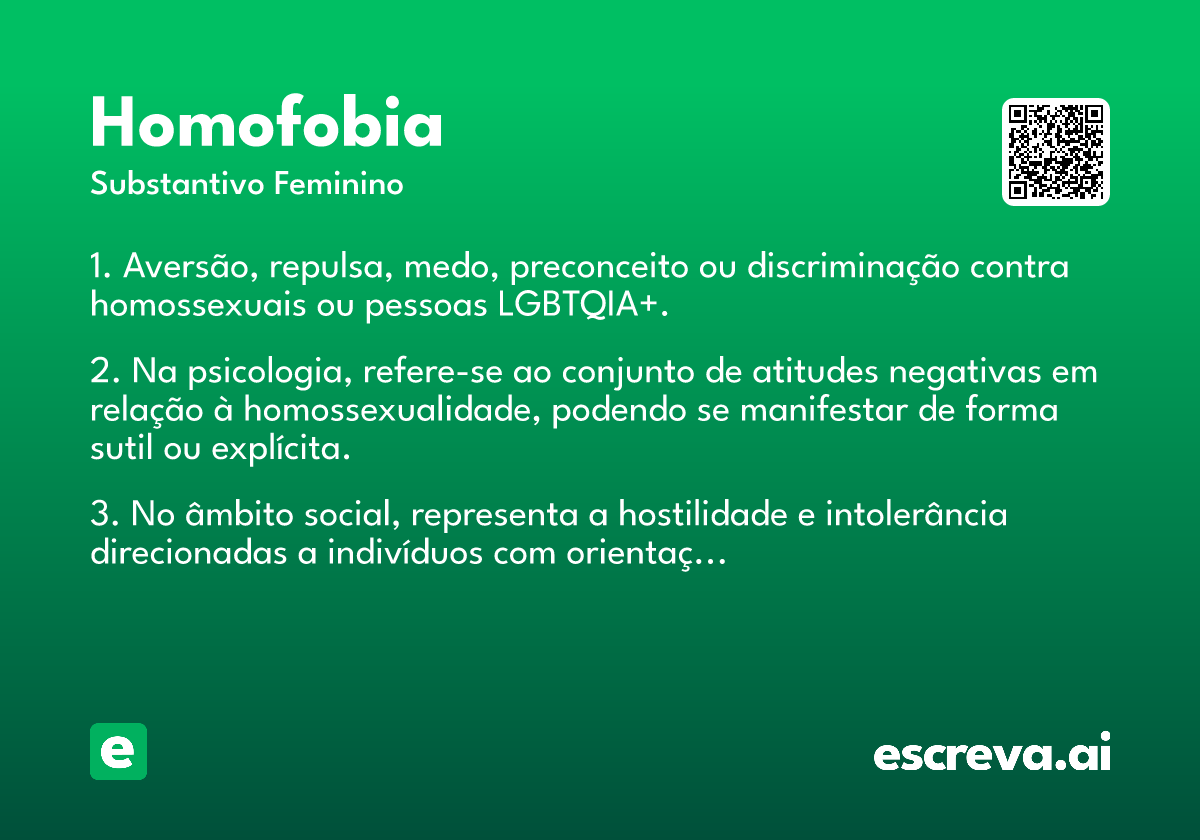 Homofobia
Substantivo Feminino

1. Aversão, repulsa, medo, preconceito ou discriminação contra homossexuais ou pessoas LGBTQIA+.

2. Na psicologia, refere-se ao conjunto de atitudes negativas em relação à homossexualidade, podendo se manifestar de forma sutil ou explícita.

3. No âmbito social, representa a hostilidade e intolerância direcionadas a indivíduos com orientaç...

e

escreva.ai